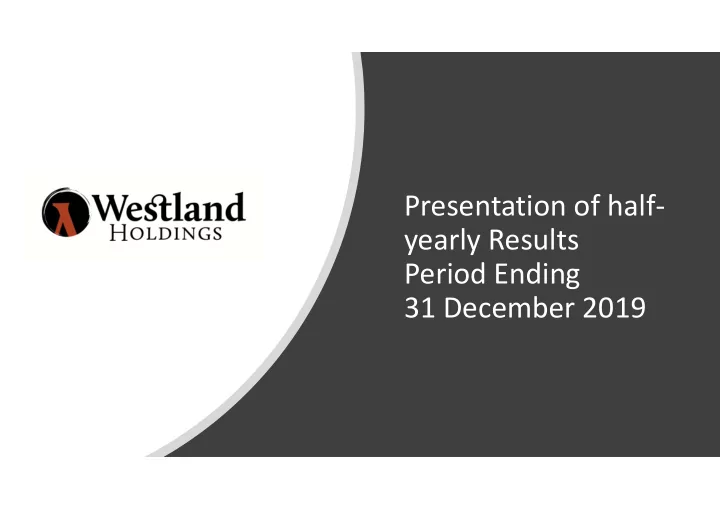 Westland
HOLDINGS

Presentation of half-yearly Results
Period Ending
31 December 2019